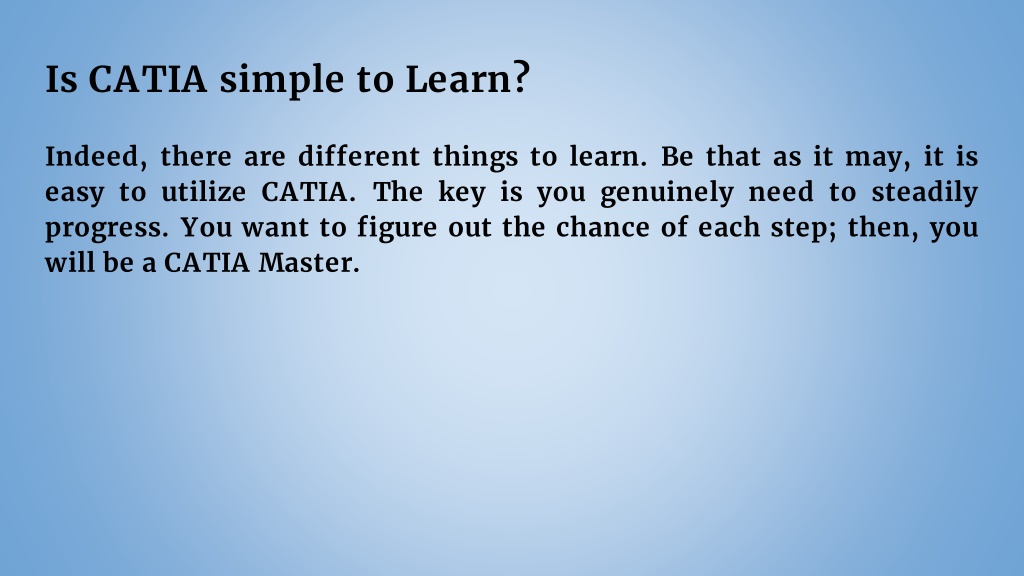 Is CATIA simple to Learn?

Indeed, there are different things to learn. Be that as it may, it is easy to utilize CATIA. The key is you genuinely need to steadily progress. You want to figure out the chance of each step; then, you will be a CATIA Master.